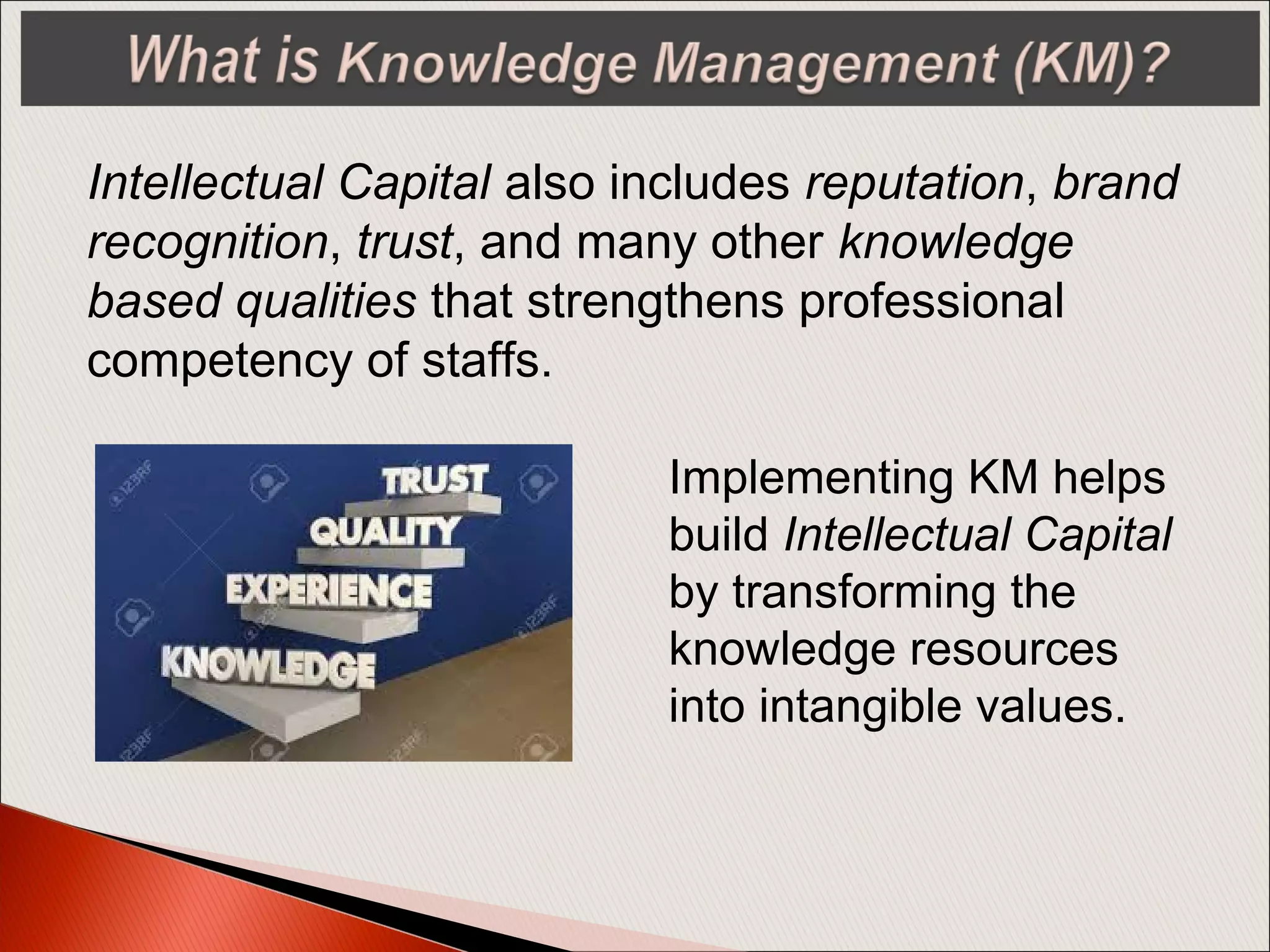 What is Knowledge Management (KM)?

Intellectual Capital also includes reputation, brand recognition, trust, and many other knowledge based qualities that strengthens professional competency of staffs.

TRUST
QUALITY
EXPERIENCE
KNOWLEDGE

123RF

Implementing KM helps build Intellectual Capital by transforming the knowledge resources into intangible values.